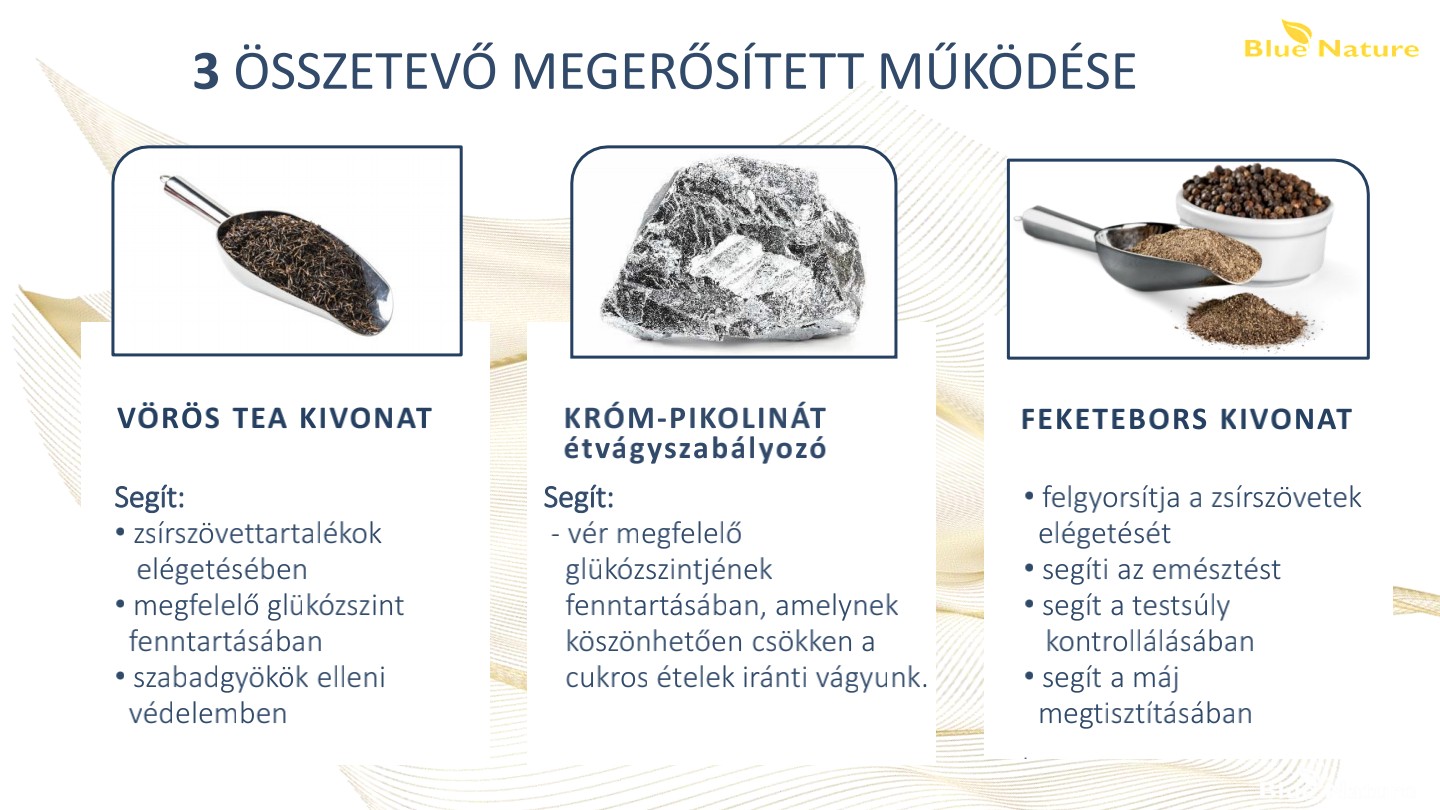 3 ÖSSZETEVŐ MEGERŐSÍTETT MŰKÖDÉSE

Blue Nature

VÖRÖS TEA KIVONAT

Segít:
• zsírszövettartalékok elégetésében
• megfelelő glükózszint fenntartásában
• szabadgyökök elleni védelemben

KRÓM-PIKOLINÁT
étvágyszabályozó

Segít:
- vér megfelelő glükózszintjének fenntartásában, amelynek köszönhetően csökken a cukros ételek iránti vágyunk.

FEKETEBORS KIVONAT

• felgyorsítja a zsírszövetek elégetését
• segíti az emésztést
• segít a testsúly kontrollálásában
• segít a máj megtisztításában